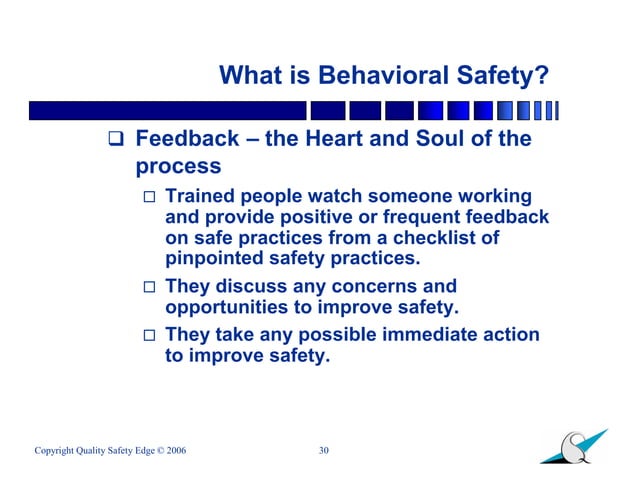 What is Behavioral Safety?

❑ Feedback – the Heart and Soul of the process

□ Trained people watch someone working and provide positive or frequent feedback on safe practices from a checklist of pinpointed safety practices.

□ They discuss any concerns and opportunities to improve safety.

□ They take any possible immediate action to improve safety.

Copyright Quality Safety Edge © 2006

30